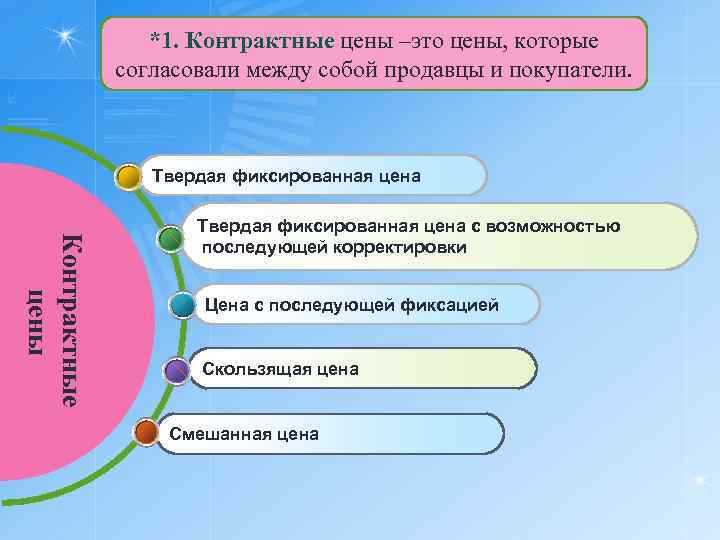 *1. Контрактные цены –это цены, которые согласовали между собой продавцы и покупатели.

Контрактные цены

Твердая фиксированная цена

Твердая фиксированная цена с возможностью последующей корректировки

Цена с последующей фиксацией

Скользящая цена

Смешанная цена